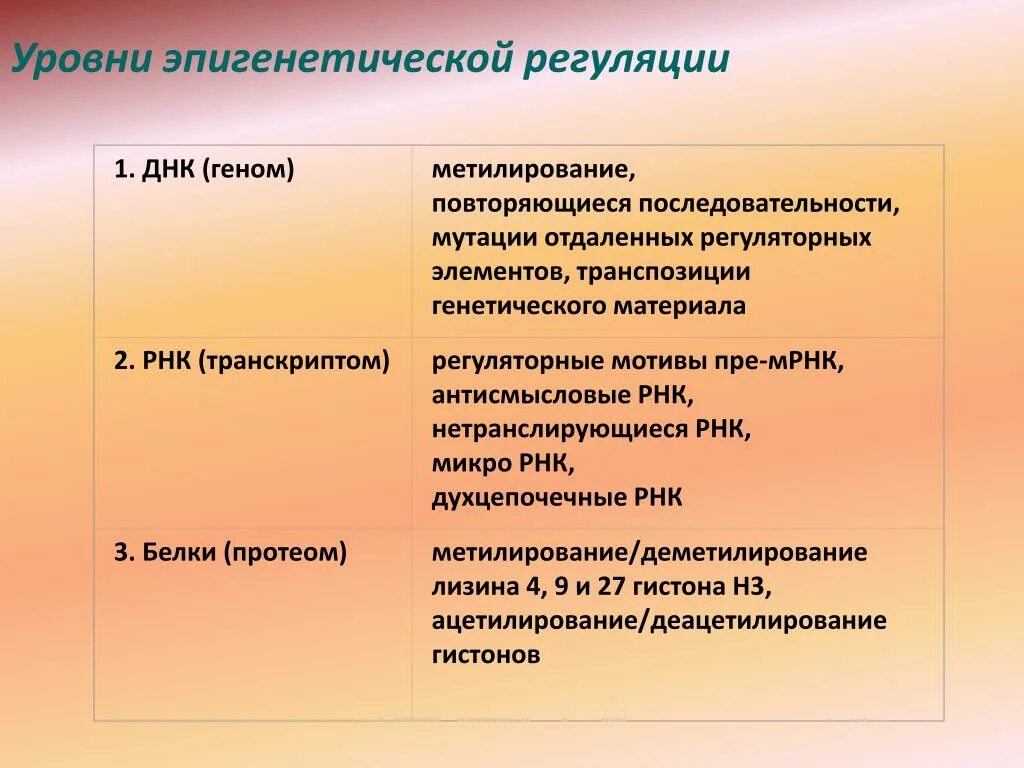 Уровни эпигенетической регуляции

| 1. ДНК (геном) | метилирование, повторяющиеся последовательности, мутации отдаленных регуляторных элементов, транспозиции генетического материала |
|---|---|
| 2. РНК (транскриптом) | регуляторные мотивы пре-мРНК, антисмысловые РНК, нетранслирующиеся РНК, микро РНК, духцепочечные РНК |
| 3. Белки (протеом) | метилирование/деметилирование лизина 4, 9 и 27 гистона Н3, ацетилирование/деацетилирование гистонов |